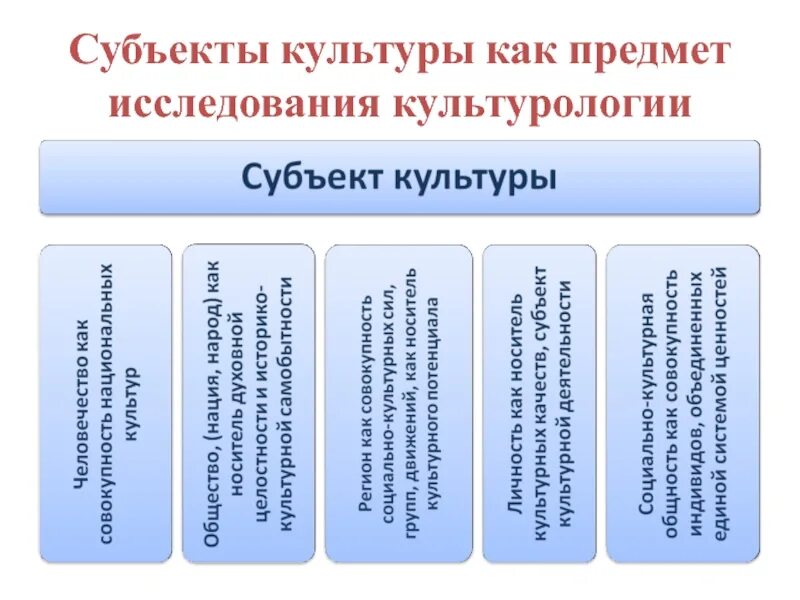 Субъекты культуры как предмет исследования культурологии

Субъект культуры

Человечество как совокупность национальных культур

Общество, (нация, народ) как носитель духовной целостности и историко-культурной самобытности

Регион как совокупность социально-культурных сил, групп, движений, как носитель культурного потенциала

Личность как носитель культурных качеств, субъект культурной деятельности

Социально-культурная общность как совокупность индивидов, объединенных единой системой ценностей